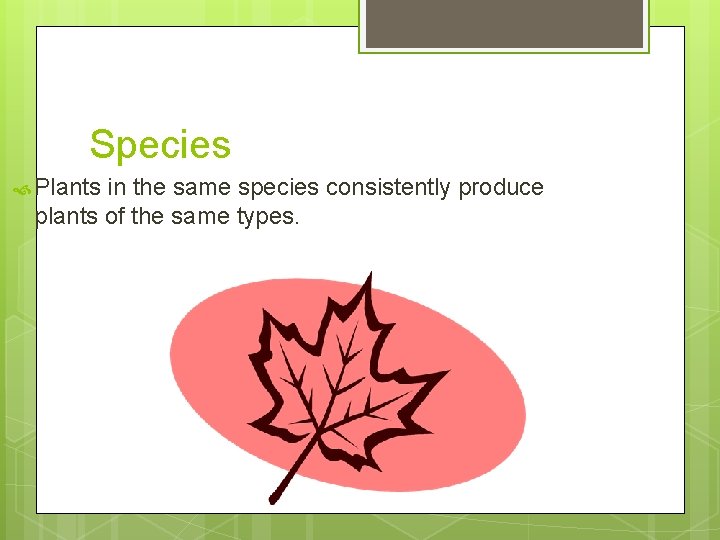 Species

Plants in the same species consistently produce plants of the same types.